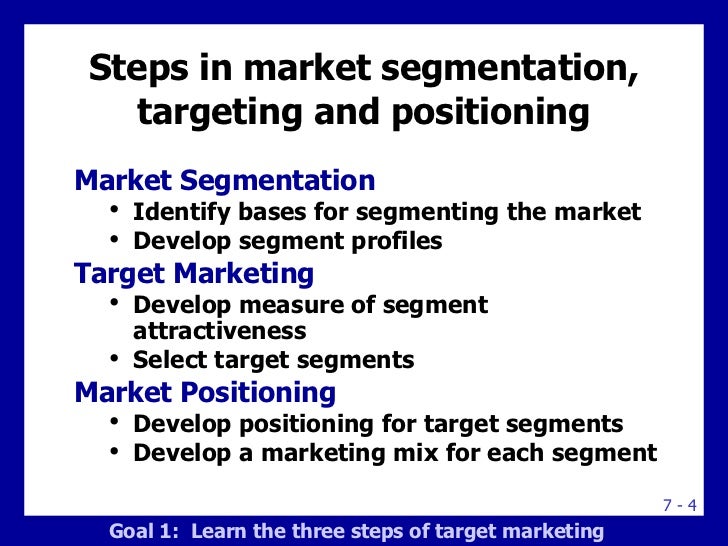 Steps in market segmentation, targeting and positioning

Market Segmentation
• Identify bases for segmenting the market
• Develop segment profiles

Target Marketing
• Develop measure of segment attractiveness
• Select target segments

Market Positioning
• Develop positioning for target segments
• Develop a marketing mix for each segment

7 - 4

Goal 1: Learn the three steps of target marketing